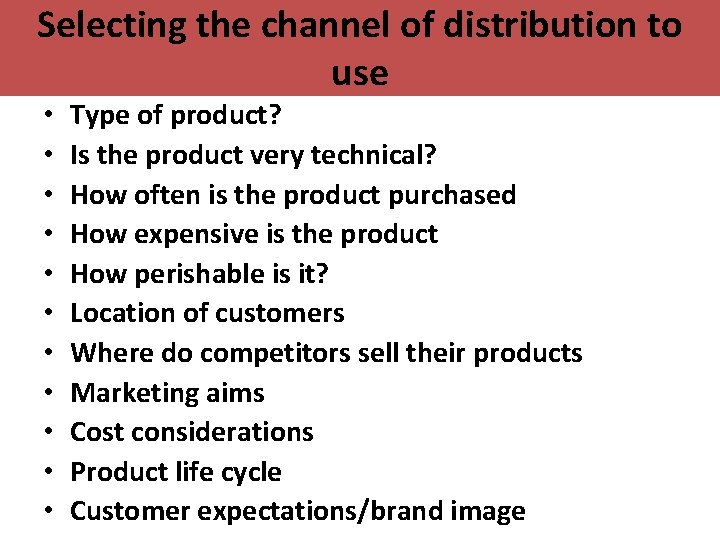 Selecting the channel of distribution to use

• Type of product?
• Is the product very technical?
• How often is the product purchased
• How expensive is the product
• How perishable is it?
• Location of customers
• Where do competitors sell their products
• Marketing aims
• Cost considerations
• Product life cycle
• Customer expectations/brand image